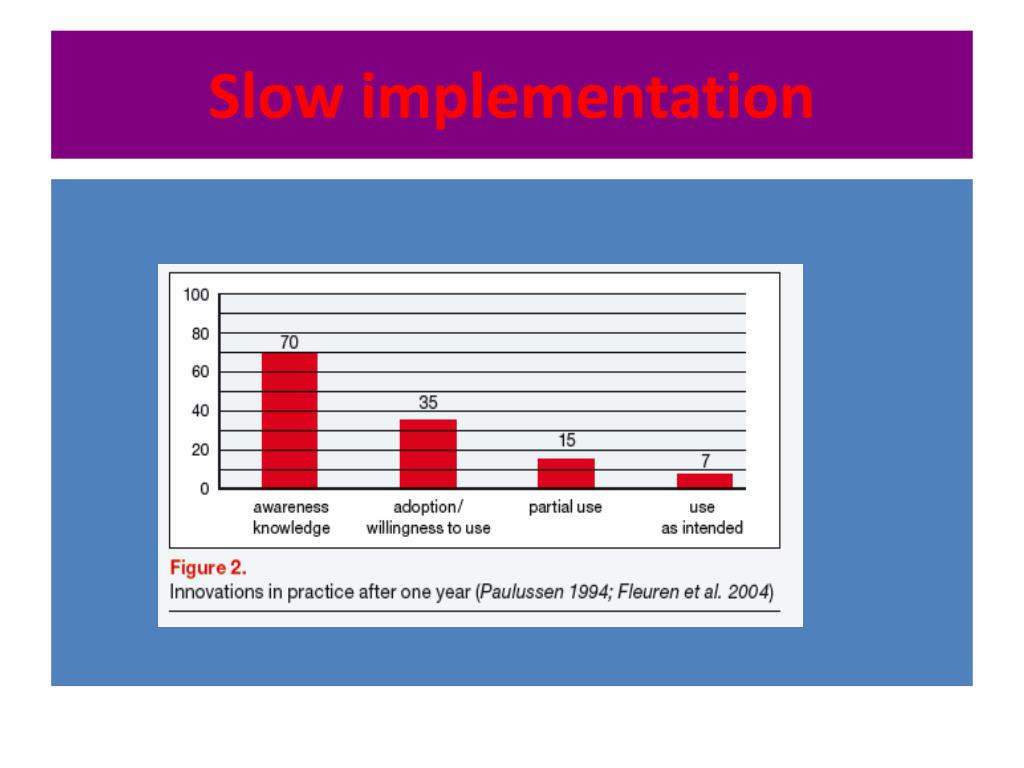 Slow implementation

100
80
60
40
20
0

70
35
15
7

awareness knowledge
adoption/ willingness to use
partial use
use as intended

Figure 2.
Innovations in practice after one year (Paulussen 1994; Fleuren et al. 2004)